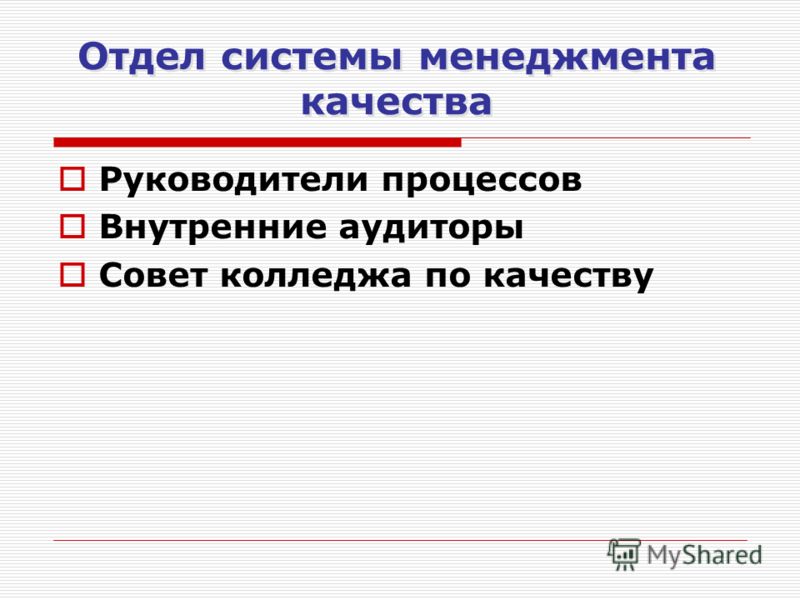 Отдел системы менеджмента качества

Руководители процессов
Внутренние аудиторы
Совет колледжа по качеству

MyShared